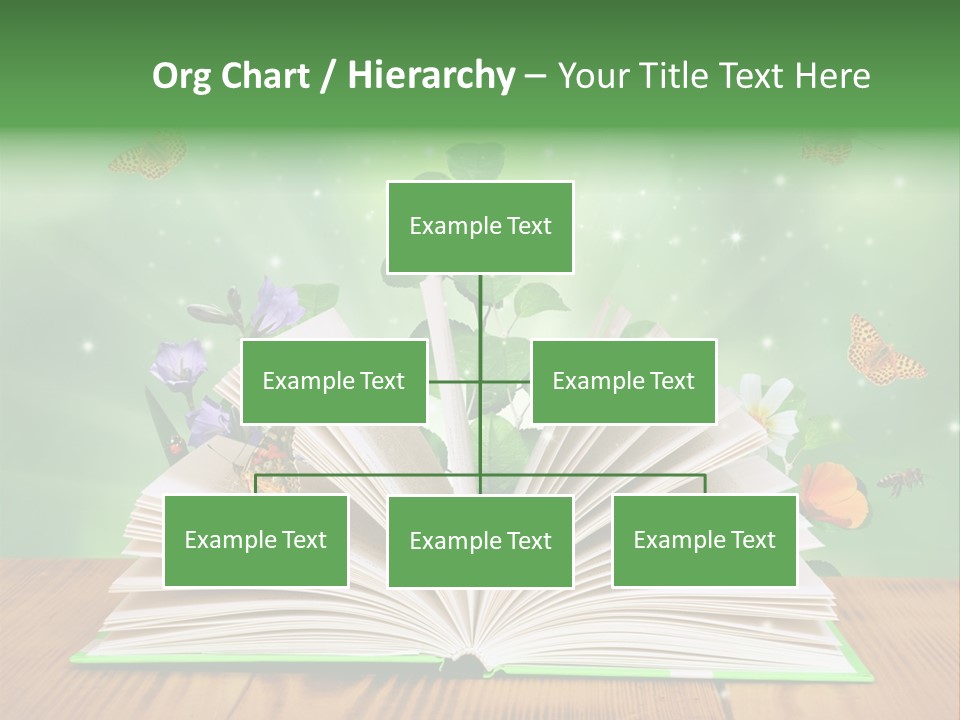 Org Chart / Hierarchy – Your Title Text Here

Example Text

Example Text

Example Text

Example Text

Example Text

Example Text